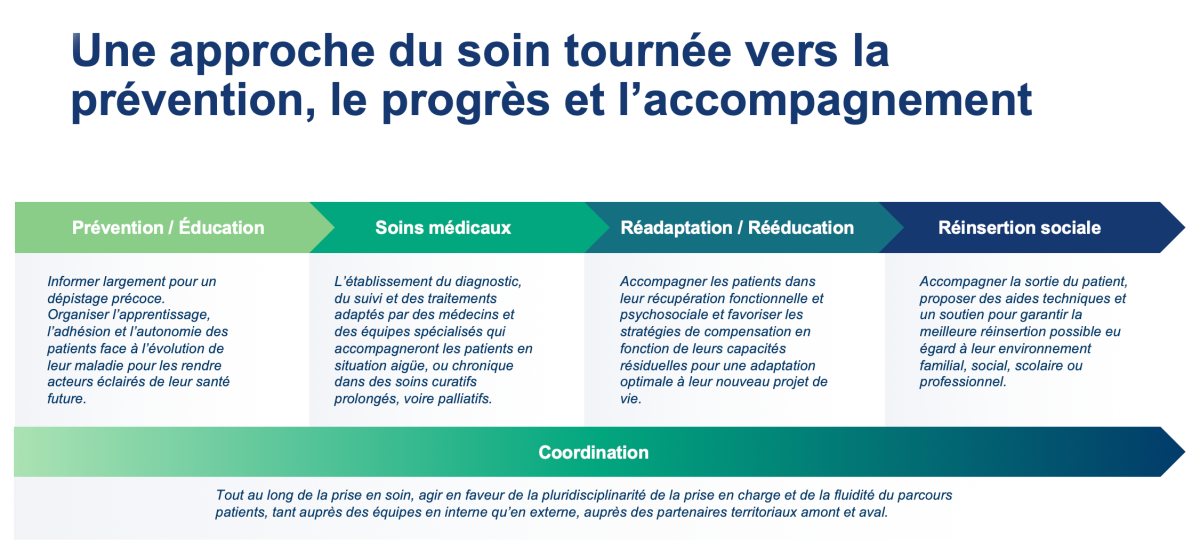 Une approche du soin tournée vers la prévention, le progrès et l'accompagnement

Prévention / Éducation

Informer largement pour un dépistage précoce.
Organiser l'apprentissage, l'adhésion et l'autonomie des patients face à l'évolution de leur maladie pour les rendre acteurs éclairés de leur santé future.

Soins médicaux

L'établissement du diagnostic, du suivi et des traitements adaptés par des médecins et des équipes spécialisés qui accompagneront les patients en situation aigüe, ou chronique dans des soins curatifs prolongés, voire palliatifs.

Réadaptation / Rééducation

Accompagner les patients dans leur récupération fonctionnelle et psychosociale et favoriser les stratégies de compensation en fonction de leurs capacités résiduelles pour une adaptation optimale à leur nouveau projet de vie.

Réinsertion sociale

Accompagner la sortie du patient, proposer des aides techniques et un soutien pour garantir la meilleure réinsertion possible eu égard à leur environnement familial, social, scolaire ou professionnel.

Coordination

Tout au long de la prise en soin, agir en faveur de la pluridisciplinarité de la prise en charge et de la fluidité du parcours patients, tant auprès des équipes en interne qu'en externe, auprès des partenaires territoriaux amont et aval.